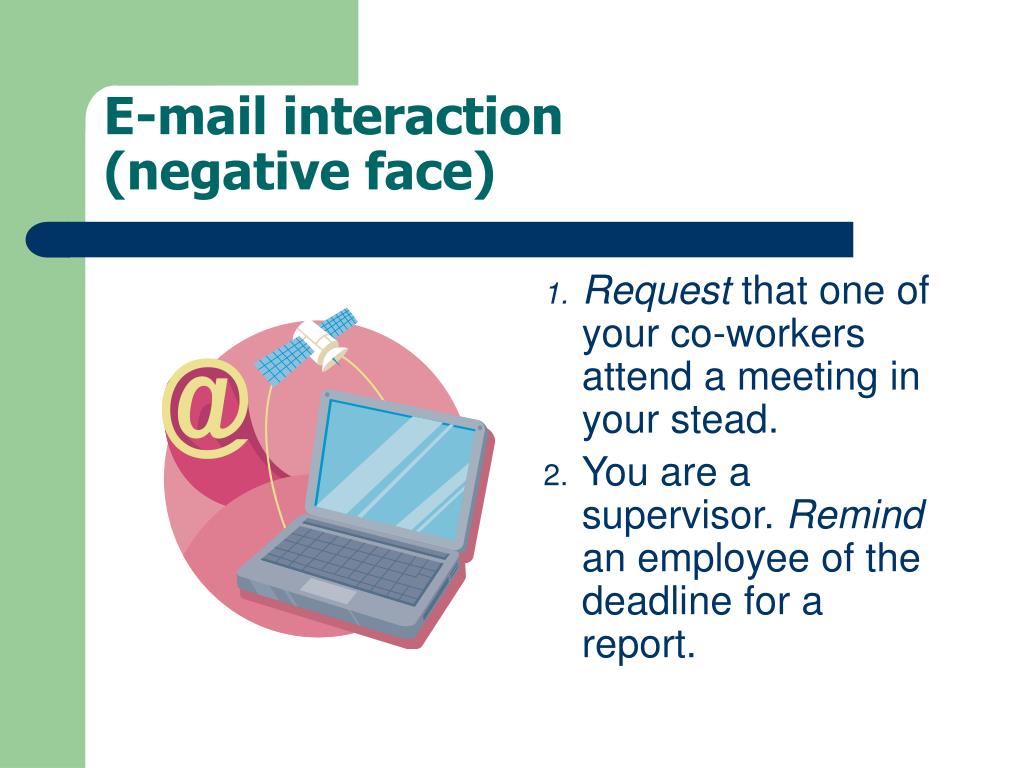 E-mail interaction (negative face)

@

1. Request that one of your co-workers attend a meeting in your stead.
2. You are a supervisor. Remind an employee of the deadline for a report.